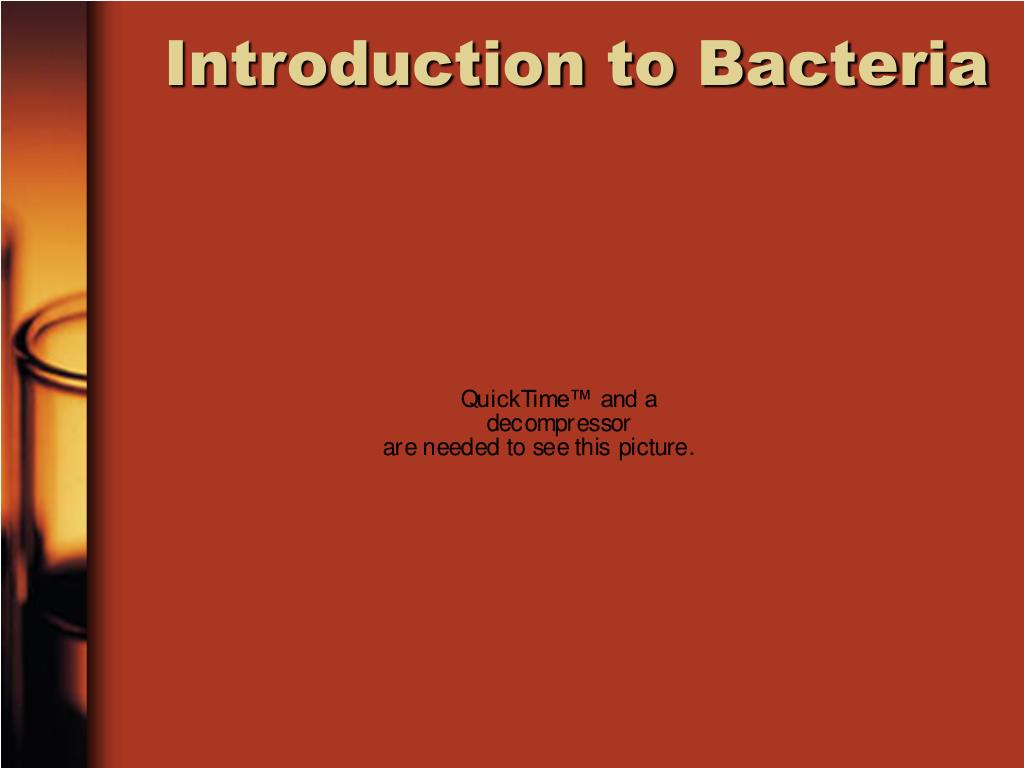 Introduction to Bacteria

QuickTime™ and a decompressor are needed to see this picture.